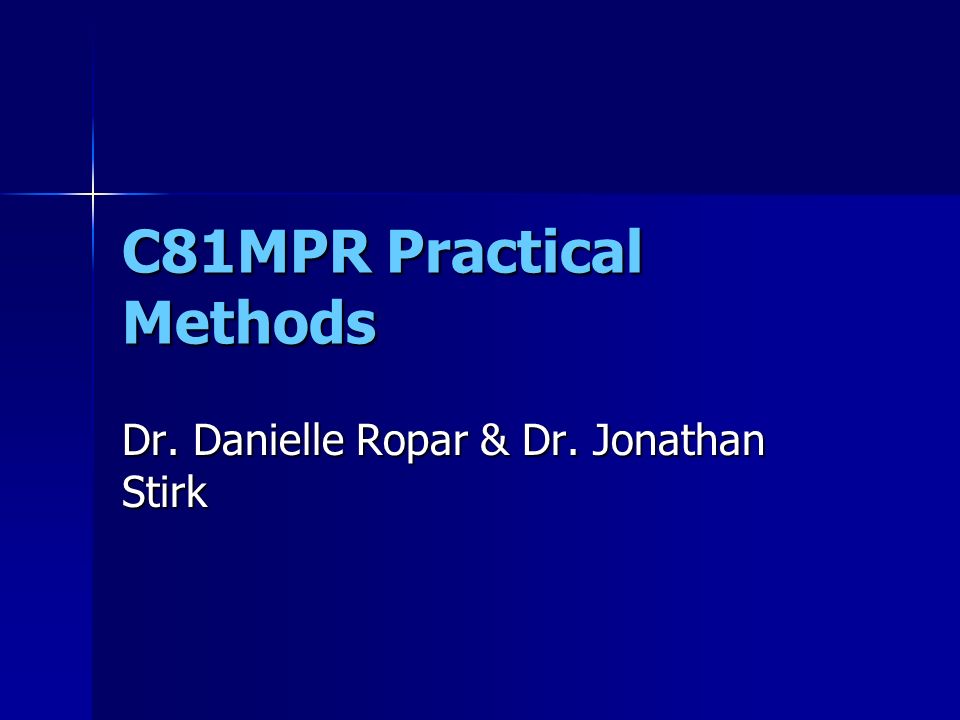 C81MPR Practical Methods

Dr. Danielle Ropar & Dr. Jonathan Stirk